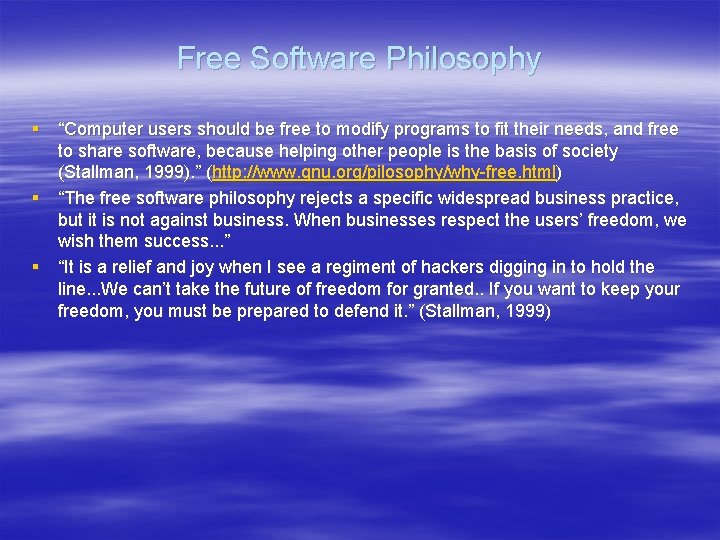 Free Software Philosophy

▪ “Computer users should be free to modify programs to fit their needs, and free to share software, because helping other people is the basis of society (Stallman, 1999).” (http://www.gnu.org/pilosophy/why-free.html)

▪ “The free software philosophy rejects a specific widespread business practice, but it is not against business. When businesses respect the users’ freedom, we wish them success...”

▪ “It is a relief and joy when I see a regiment of hackers digging in to hold the line...We can’t take the future of freedom for granted.. If you want to keep your freedom, you must be prepared to defend it.” (Stallman, 1999)